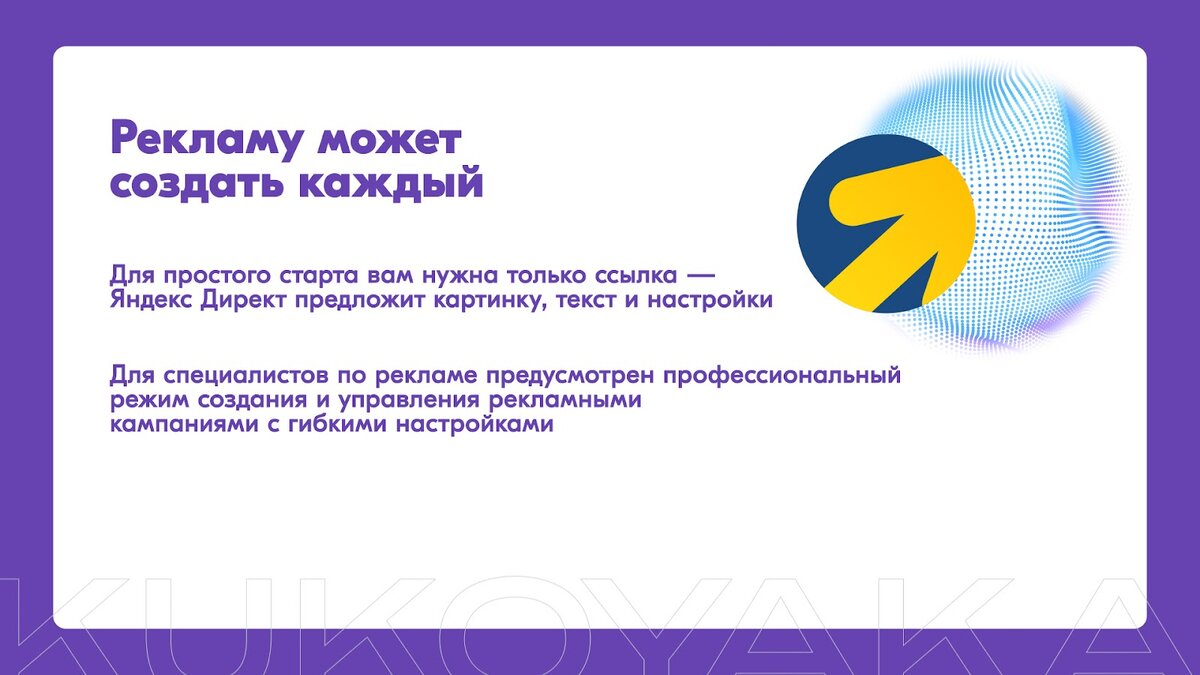 Рекламу может создать каждый

Для простого старта вам нужна только ссылка — Яндекс Директ предложит картинку, текст и настройки

Для специалистов по рекламе предусмотрен профессиональный режим создания и управления рекламными кампаниями с гибкими настройками

KUKOYAKA